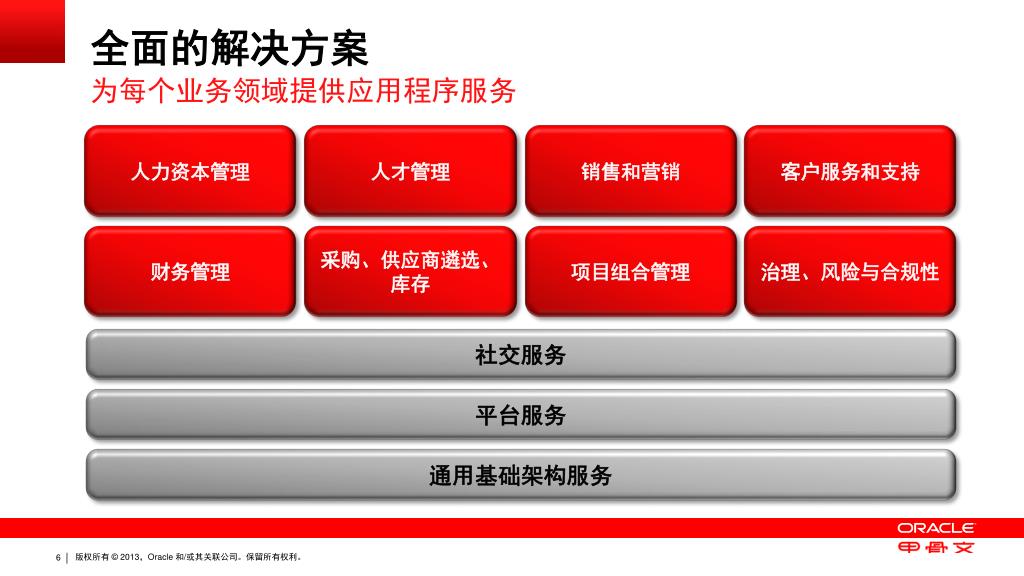 全面的解决方案
为每个业务领域提供应用程序服务

人力资本管理

人才管理

销售和营销

客户服务和支持

财务管理

采购、供应商遴选、库存

项目组合管理

治理、风险与合规性

社交服务

平台服务

通用基础架构服务

ORACLE
甲骨文

6 | 版权所有 © 2013，Oracle 和/或其关联公司。保留所有权利。